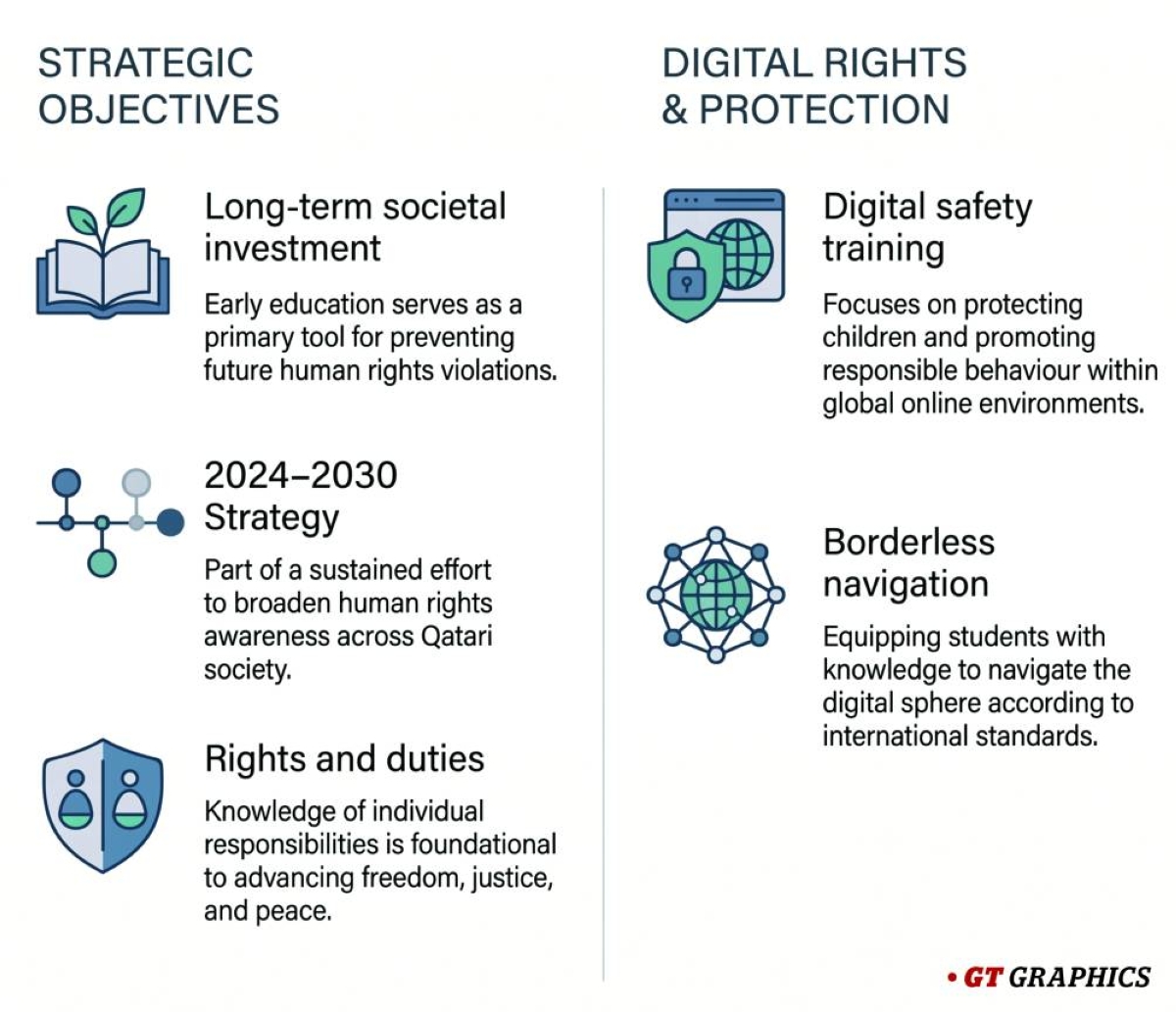 STRATEGIC OBJECTIVES

Long-term societal investment

Early education serves as a primary tool for preventing future human rights violations.

2024–2030 Strategy

Part of a sustained effort to broaden human rights awareness across Qatari society.

Rights and duties

Knowledge of individual responsibilities is foundational to advancing freedom, justice, and peace.

DIGITAL RIGHTS & PROTECTION

Digital safety training

Focuses on protecting children and promoting responsible behaviour within global online environments.

Borderless navigation

Equipping students with knowledge to navigate the digital sphere according to international standards.

• GT GRAPHICS